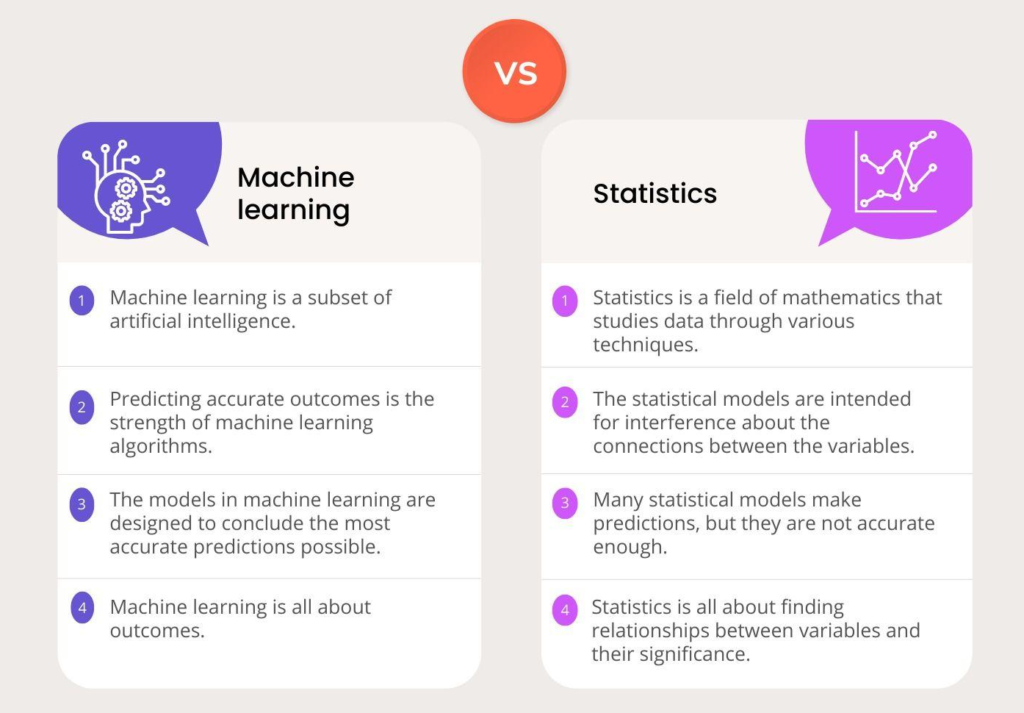 VS

Machine learning

1 Machine learning is a subset of artificial intelligence.

2 Predicting accurate outcomes is the strength of machine learning algorithms.

3 The models in machine learning are designed to conclude the most accurate predictions possible.

4 Machine learning is all about outcomes.

Statistics

1 Statistics is a field of mathematics that studies data through various techniques.

2 The statistical models are intended for interference about the connections between the variables.

3 Many statistical models make predictions, but they are not accurate enough.

4 Statistics is all about finding relationships between variables and their significance.